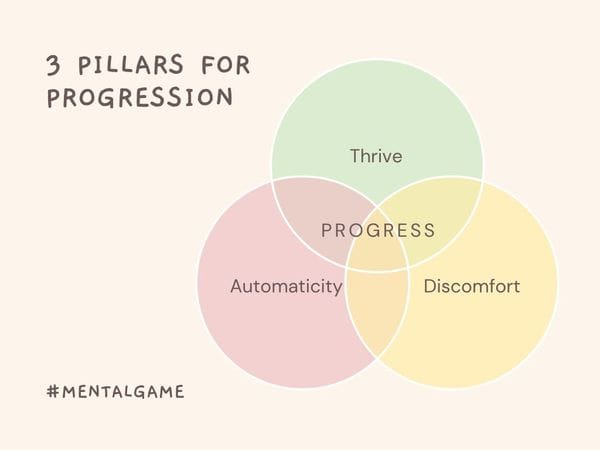 3 PILLARS FOR PROGRESSION

Thrive

PROGRESS

Automaticity

Discomfort

#MENTALGAME